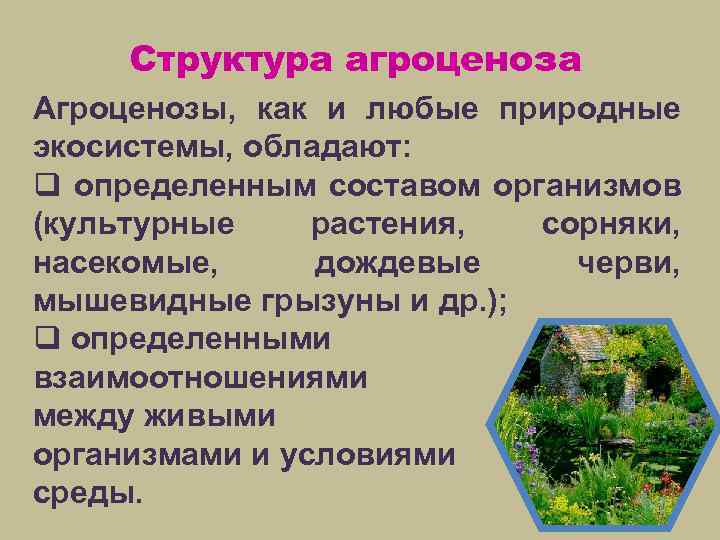 Структура агроценоза

Агроценозы, как и любые природные экосистемы, обладают:

❑ определенным составом организмов (культурные растения, сорняки, насекомые, дождевые черви, мышевидные грызуны и др.);

❑ определенными взаимоотношениями между живыми организмами и условиями среды.